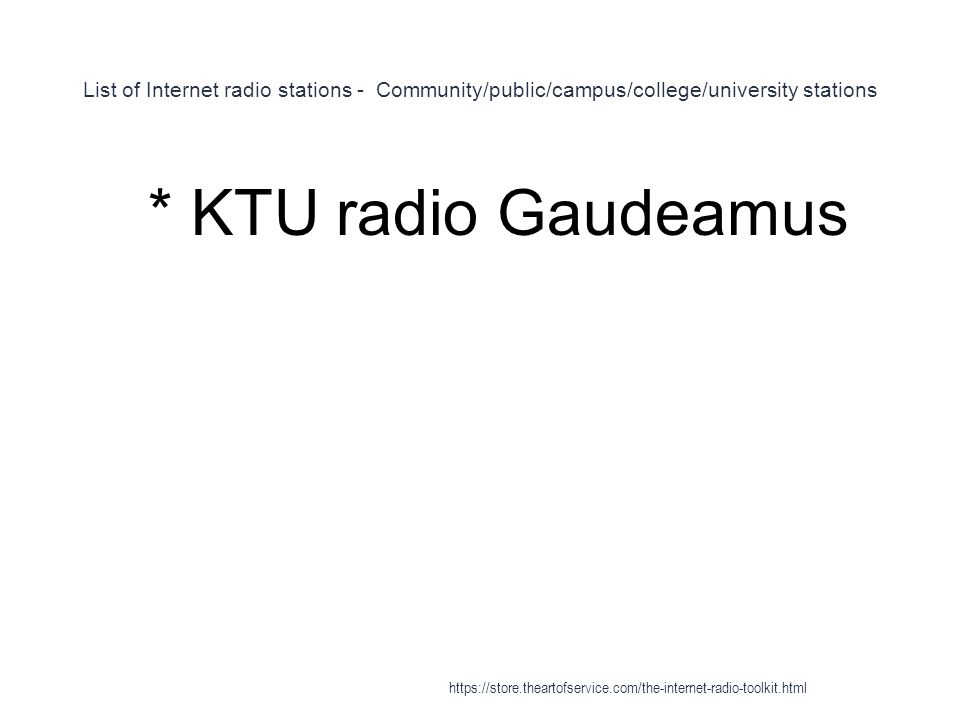 List of Internet radio stations - Community/public/campus/college/university stations

* KTU radio Gaudeamus

https://store.theartofservice.com/the-internet-radio-toolkit.html